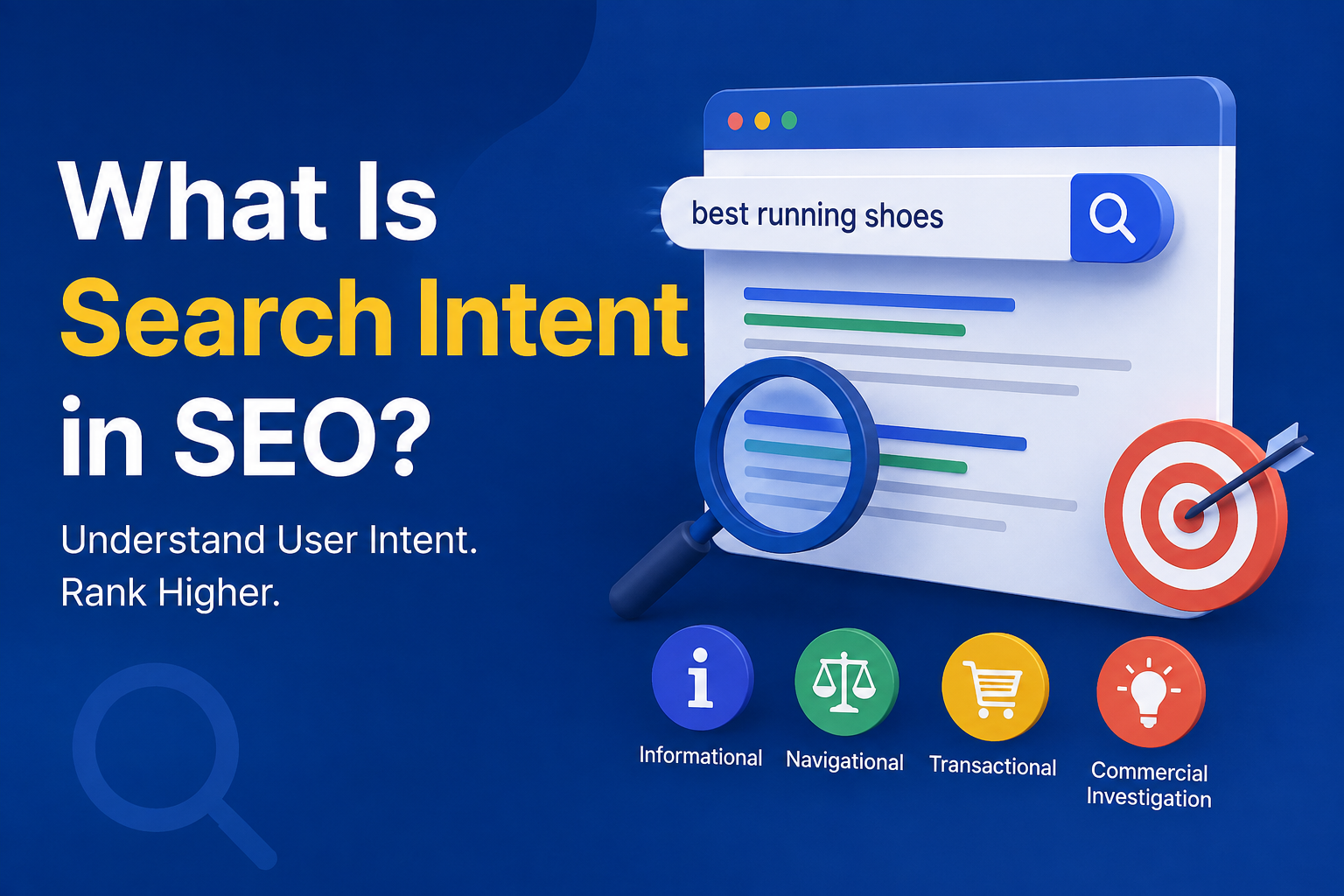 What Is
Search Intent
in SEO?

Understand User Intent.
Rank Higher.

best running shoes

Informational

Navigational

Transactional

Commercial
Investigation